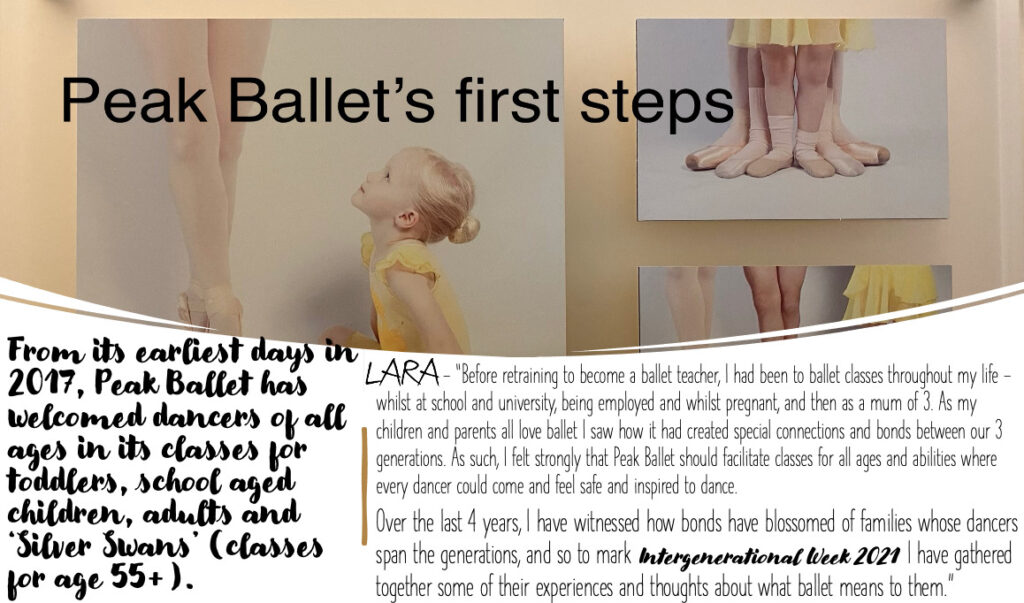 Peak Ballet's first steps

From its earliest days in 2017, Peak Ballet has welcomed dancers of all ages in its classes for toddlers, school aged children, adults and 'Silver Swans' (classes for age 55+).

LARA - "Before retraining to become a ballet teacher, I had been to ballet classes throughout my life – whilst at school and university, being employed and whilst pregnant, and then as a mum of 3. As my children and parents all love ballet I saw how it had created special connections and bonds between our 3 generations. As such, I felt strongly that Peak Ballet should facilitate classes for all ages and abilities where every dancer could come and feel safe and inspired to dance.

Over the last 4 years, I have witnessed how bonds have blossomed of families whose dancers span the generations, and so to mark Intergenerational Week 2021 I have gathered together some of their experiences and thoughts about what ballet means to them."